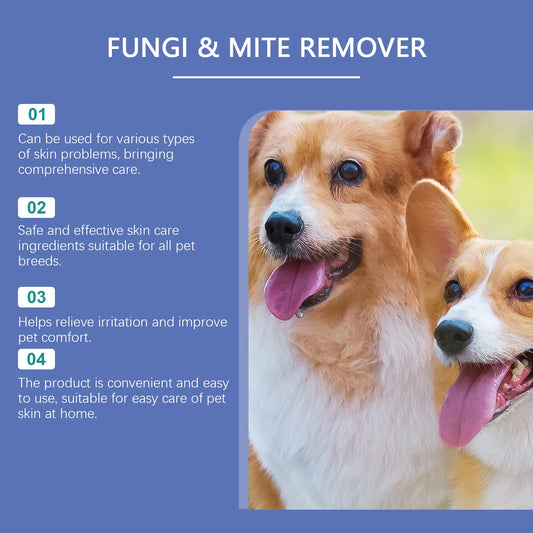 FUNGI & MITE REMOVER

01

Can be used for various types of skin problems, bringing comprehensive care.

02

Safe and effective skin care ingredients suitable for all pet breeds.

03

Helps relieve irritation and improve pet comfort.

04

The product is convenient and easy to use, suitable for easy care of pet skin at home.